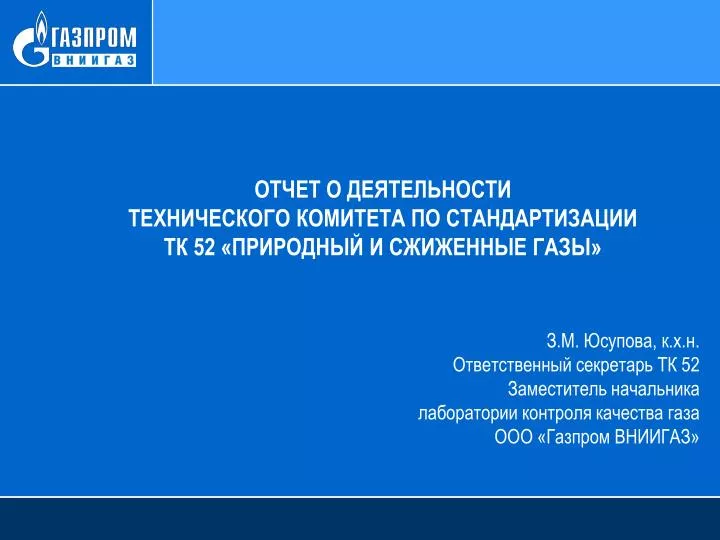 ГАЗПРОМ
ВНИИГАЗ

ОТЧЕТ О ДЕЯТЕЛЬНОСТИ
ТЕХНИЧЕСКОГО КОМИТЕТА ПО СТАНДАРТИЗАЦИИ
ТК 52 «ПРИРОДНЫЙ И СЖИЖЕННЫЕ ГАЗЫ»

З.М. Юсупова, к.х.н.
Ответственный секретарь ТК 52
Заместитель начальника
лаборатории контроля качества газа
ООО «Газпром ВНИИГАЗ»